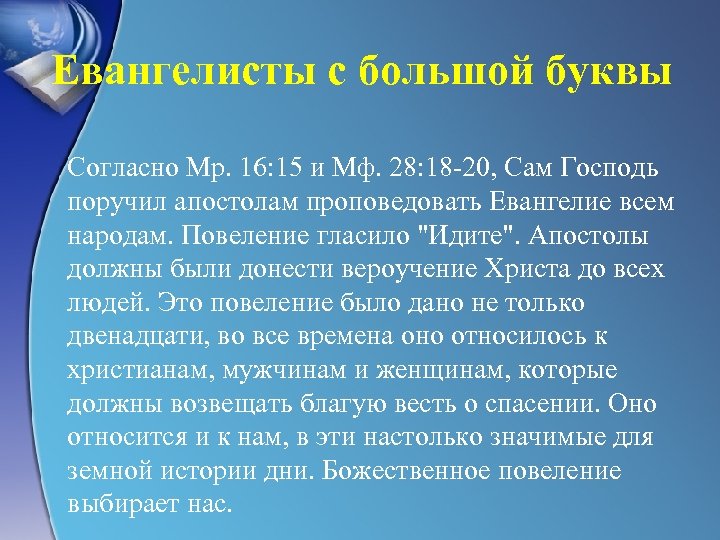 Евангелисты с большой буквы

Согласно Мр. 16:15 и Мф. 28:18-20, Сам Господь поручил апостолам проповедовать Евангелие всем народам. Повеление гласило "Идите". Апостолы должны были донести вероучение Христа до всех людей. Это повеление было дано не только двенадцати, во все времена оно относилось к христианам, мужчинам и женщинам, которые должны возвещать благую весть о спасении. Оно относится и к нам, в эти настолько значимые для земной истории дни. Божественное повеление выбирает нас.